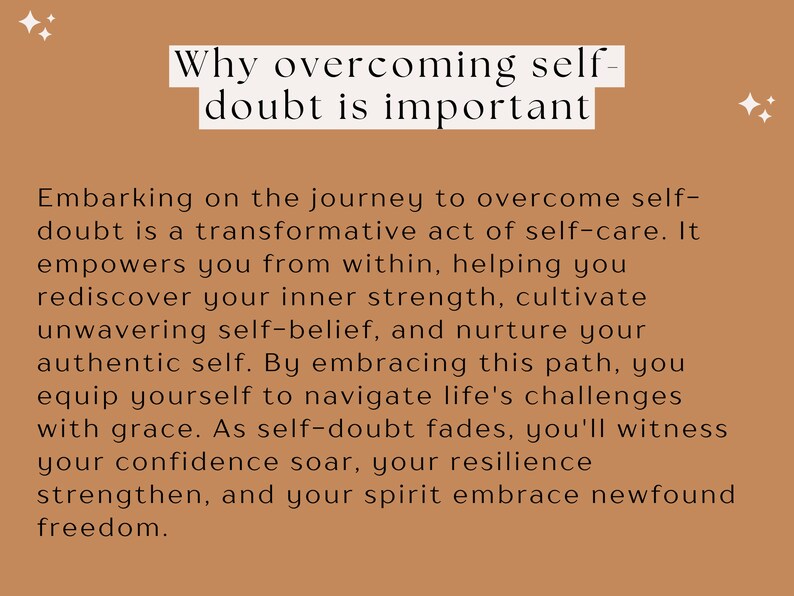 Why overcoming self-doubt is important

Embarking on the journey to overcome self-doubt is a transformative act of self-care. It empowers you from within, helping you rediscover your inner strength, cultivate unwavering self-belief, and nurture your authentic self. By embracing this path, you equip yourself to navigate life's challenges with grace. As self-doubt fades, you'll witness your confidence soar, your resilience strengthen, and your spirit embrace newfound freedom.